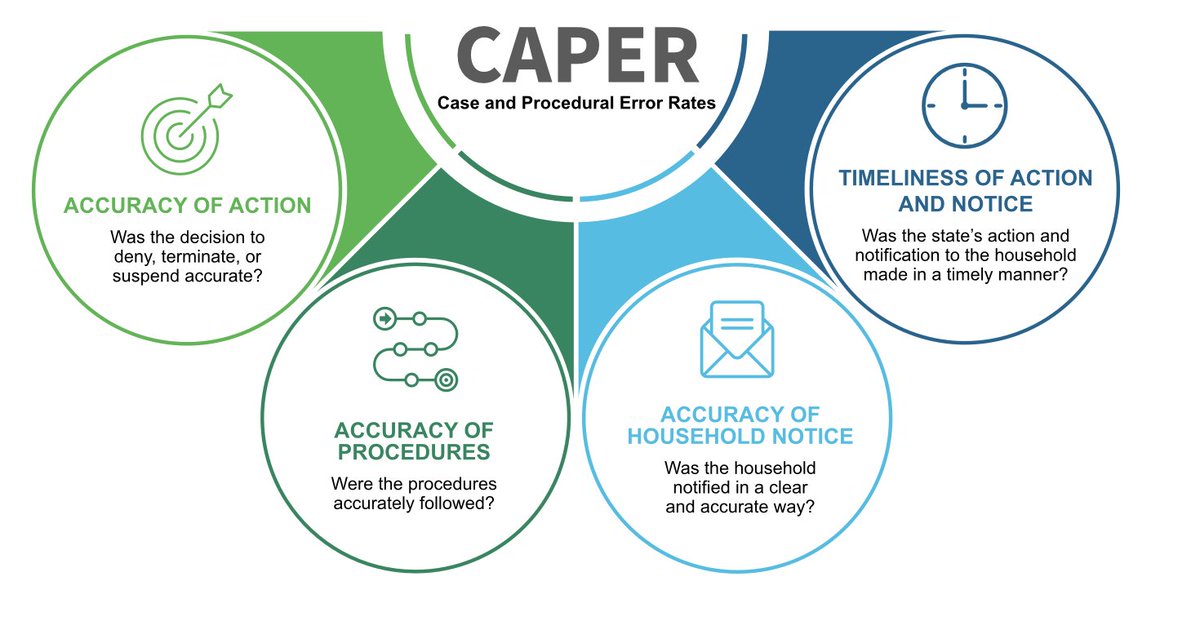 CAPER
Case and Procedural Error Rates

ACCURACY OF ACTION
Was the decision to deny, terminate, or suspend accurate?

ACCURACY OF PROCEDURES
Were the procedures accurately followed?

ACCURACY OF HOUSEHOLD NOTICE
Was the household notified in a clear and accurate way?

TIMELINESS OF ACTION AND NOTICE
Was the state's action and notification to the household made in a timely manner?